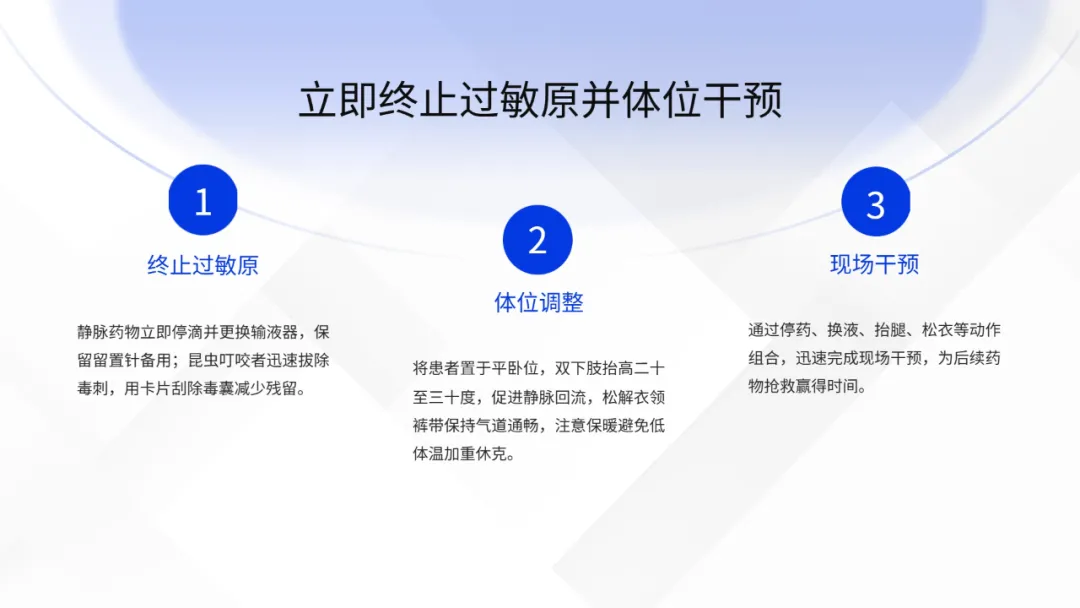 立即终止过敏原并体位干预

1

终止过敏原

静脉药物立即停滴并更换输液器，保留留置针备用；昆虫叮咬者迅速拔除毒刺，用卡片刮除毒囊减少残留。

2

体位调整

将患者置于平卧位，双下肢抬高二十至三十度，促进静脉回流，松解衣领裤带保持气道通畅，注意保暖避免低体温加重休克。

3

现场干预

通过停药、换液、抬腿、松衣等动作组合，迅速完成现场干预，为后续药物抢救赢得时间。